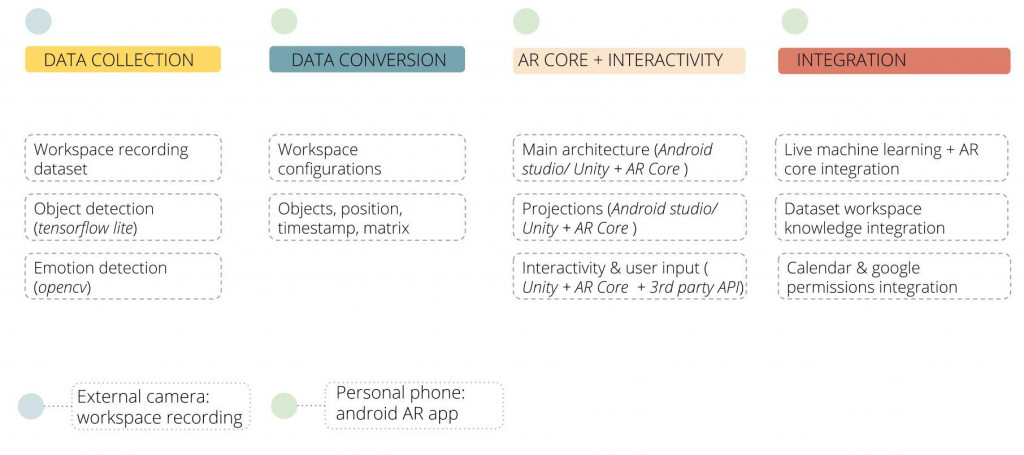 DATA COLLECTION

Workspace recording dataset

Object detection (tensorflow lite)

Emotion detection (opencv)

DATA CONVERSION

Workspace configurations

Objects, position, timestamp, matrix

AR CORE + INTERACTIVITY

Main architecture (Android studio/ Unity + AR Core )

Projections (Android studio/ Unity + AR Core )

Interactivity & user input ( Unity + AR Core + 3rd party API)

INTEGRATION

Live machine learning + AR core integration

Dataset workspace knowledge integration

Calendar & google permissions integration

External camera: workspace recording

Personal phone: android AR app